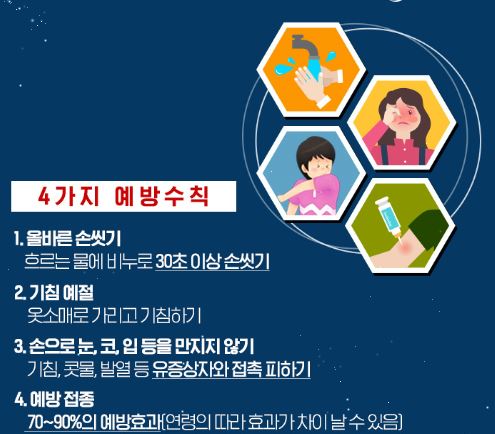 4가지 예방수칙

1. 올바른 손씻기
흐르는 물에 비누로 30초 이상 손씻기

2. 기침 예절
옷소매로 가리고 기침하기

3. 손으로 눈, 코, 입 등을 만지지 않기
기침, 콧물, 발열 등 유증상자와 접촉 피하기

4. 예방 접종
70~90%의 예방효과(연령의 따라 효과가 차이 날 수 있음)